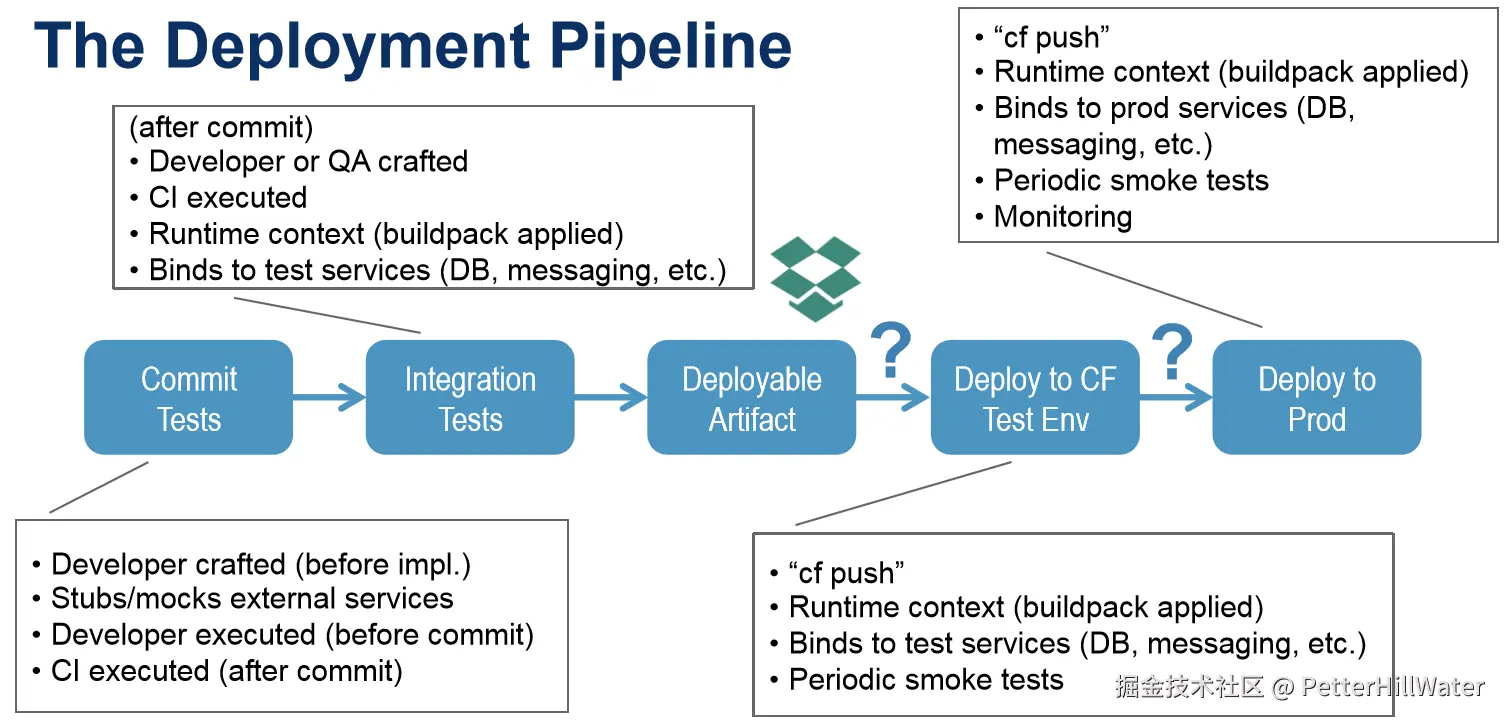 The Deployment Pipeline

(after commit)
• Developer or QA crafted
• CI executed
• Runtime context (buildpack applied)
• Binds to test services (DB, messaging, etc.)

• “cf push”
• Runtime context (buildpack applied)
• Binds to prod services (DB, messaging, etc.)
• Periodic smoke tests
• Monitoring

Commit Tests

Integration Tests

Deployable Artifact

?

Deploy to CF Test Env

?

Deploy to Prod

• Developer crafted (before impl.)
• Stubs/mocks external services
• Developer executed (before commit)
• CI executed (after commit)

• “cf push”
• Runtime context (buildpack applied)
• Binds to test services (DB, messaging, etc.)
• Periodic smoke tests

掘金技术社区 @ PetterHillWater